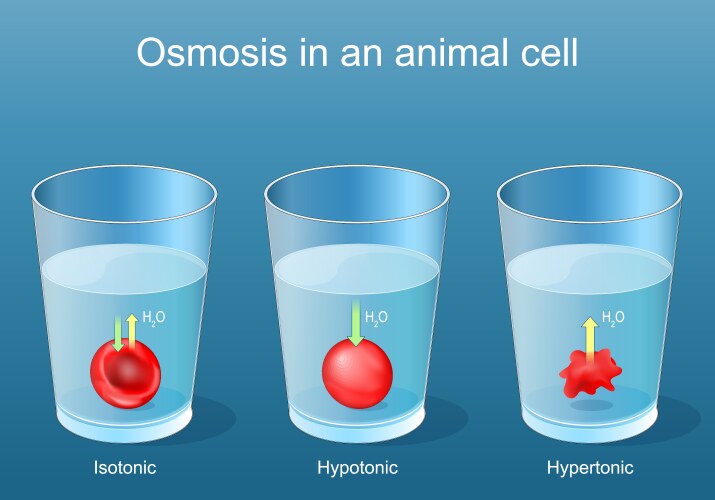 Osmosis in an animal cell

$H_2O$

$H_2O$

$H_2O$

Isotonic

Hypotonic

Hypertonic